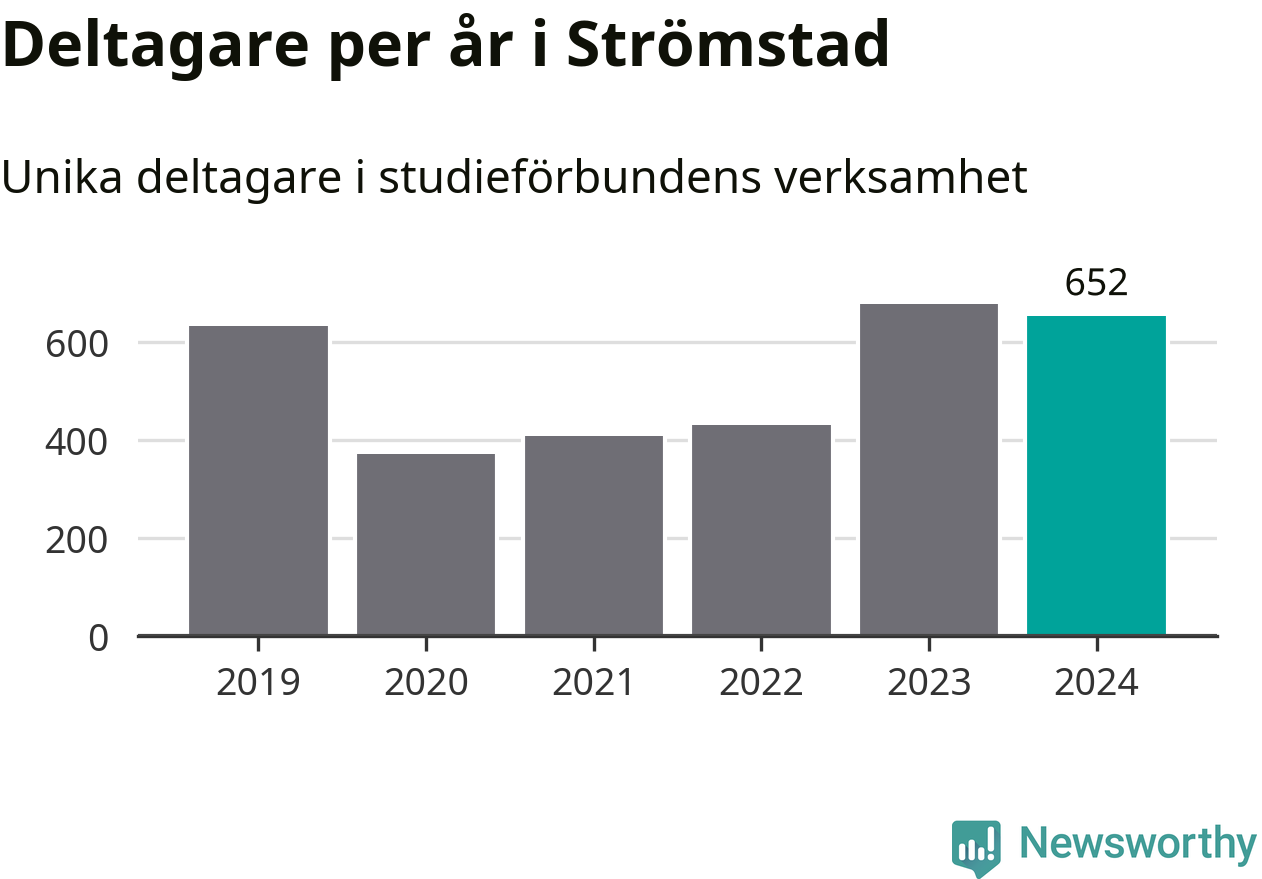 Deltagare per år i Strömstad

Unika deltagare i studieförbundens verksamhet

652

600
400
200
0

2019
2020
2021
2022
2023
2024

Newsworthy